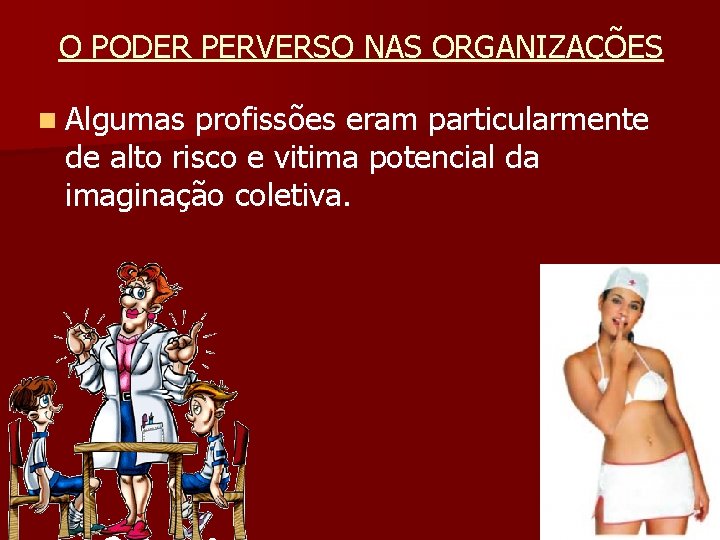 O PODER PERVERSO NAS ORGANIZAÇÕES

Algumas profissões eram particularmente de alto risco e vitima potencial da imaginação coletiva.